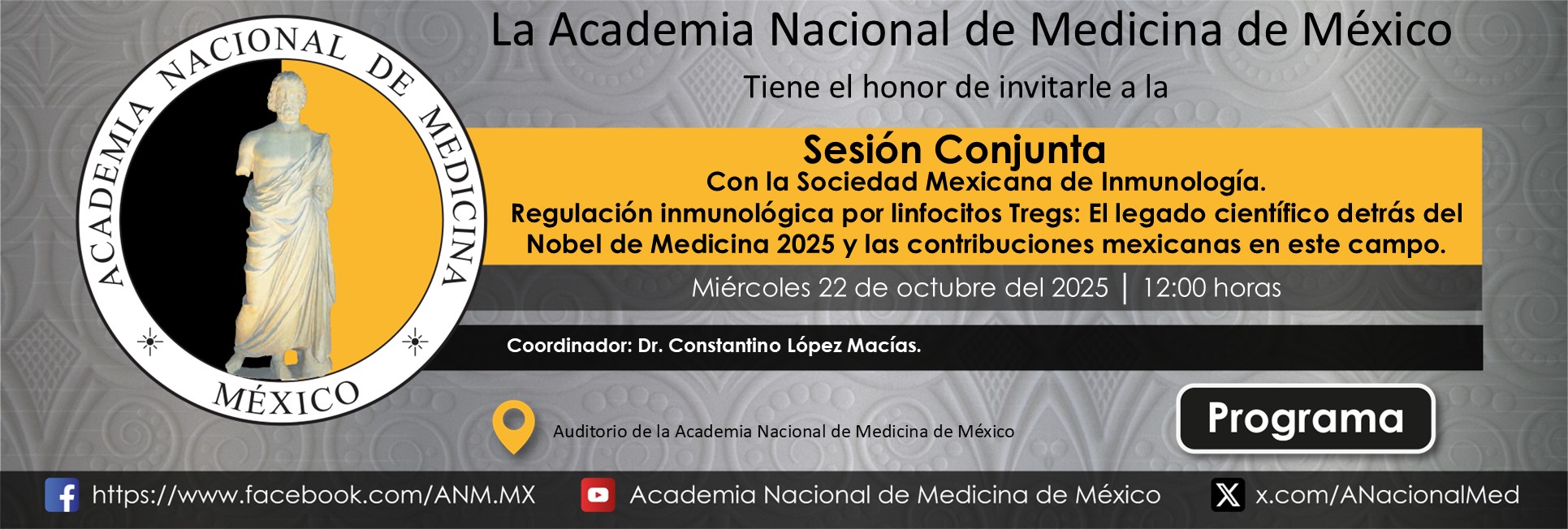 ACADEMIA NACIONAL DE MEDICINA
MÉXICO

La Academia Nacional de Medicina de México

Tiene el honor de invitarle a la

Sesión Conjunta
Con la Sociedad Mexicana de Inmunología.
Regulación inmunológica por linfocitos Tregs: El legado científico detrás del Nobel de Medicina 2025 y las contribuciones mexicanas en este campo.

Miércoles 22 de octubre del 2025 | 12:00 horas

Coordinador: Dr. Constantino López Macías.

Auditorio de la Academia Nacional de Medicina de México

Programa

https://www.facebook.com/ANM.MX Academia Nacional de Medicina de México x.com/ANacionalMed